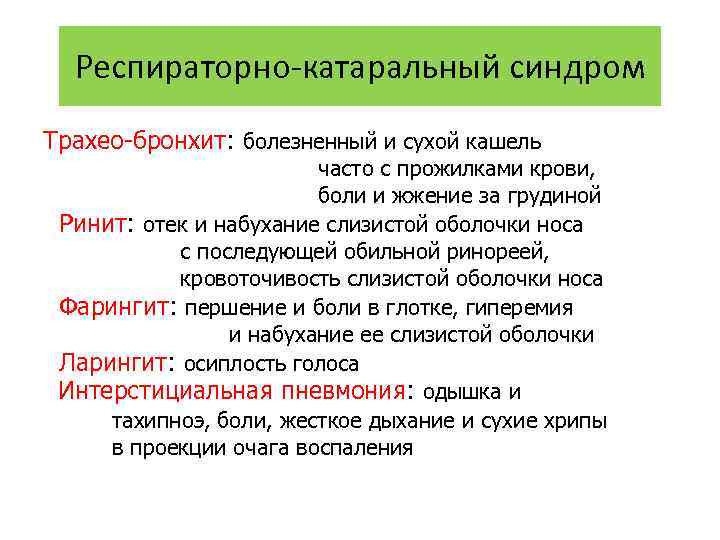 Респираторно-катаральный синдром

Трахео-бронхит: болезненный и сухой кашель часто с прожилками крови, боли и жжение за грудиной

Ринит: отек и набухание слизистой оболочки носа с последующей обильной ринореей, кровоточивость слизистой оболочки носа

Фарингит: першение и боли в глотке, гиперемия и набухание ее слизистой оболочки

Ларингит: осиплость голоса

Интерстициальная пневмония: одышка и тахипноэ, боли, жесткое дыхание и сухие хрипы в проекции очага воспаления